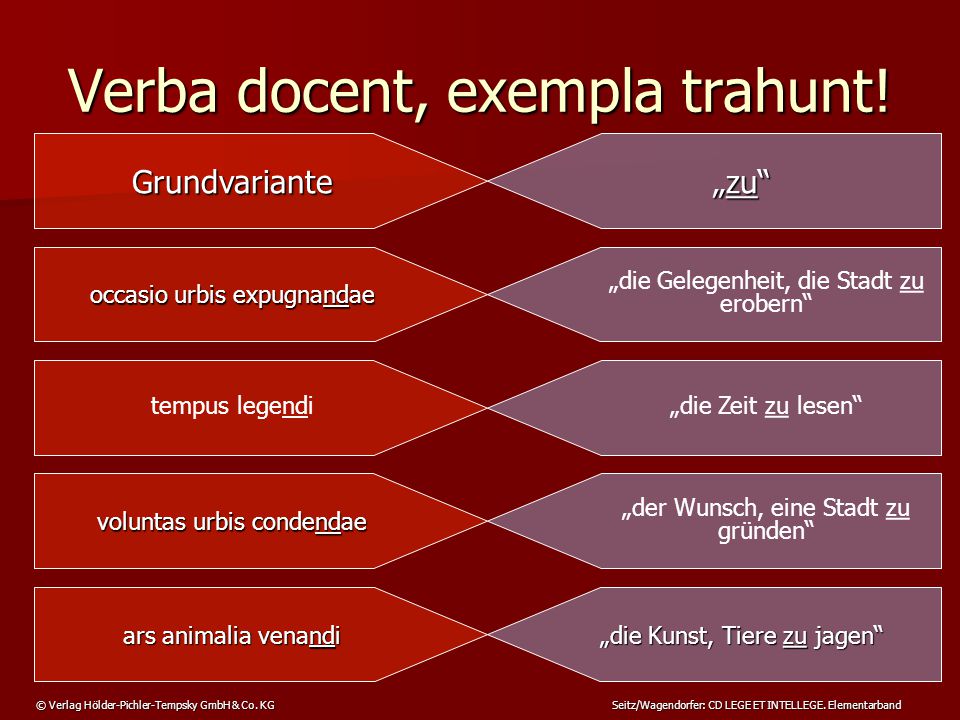 Verba docent, exempla trahunt!

Grundvariante

„zu“

occasio urbis expugnandae

„die Gelegenheit, die Stadt zu erobern“

tempus legendi

„die Zeit zu lesen“

voluntas urbis condendae

„der Wunsch, eine Stadt zu gründen“

ars animalia venandi

„die Kunst, Tiere zu jagen“

© Verlag Hölder-Pichler-Tempsky GmbH & Co. KG

Seitz/Wagendorfer: CD LEGE ET INTELLEGE. Elementarband